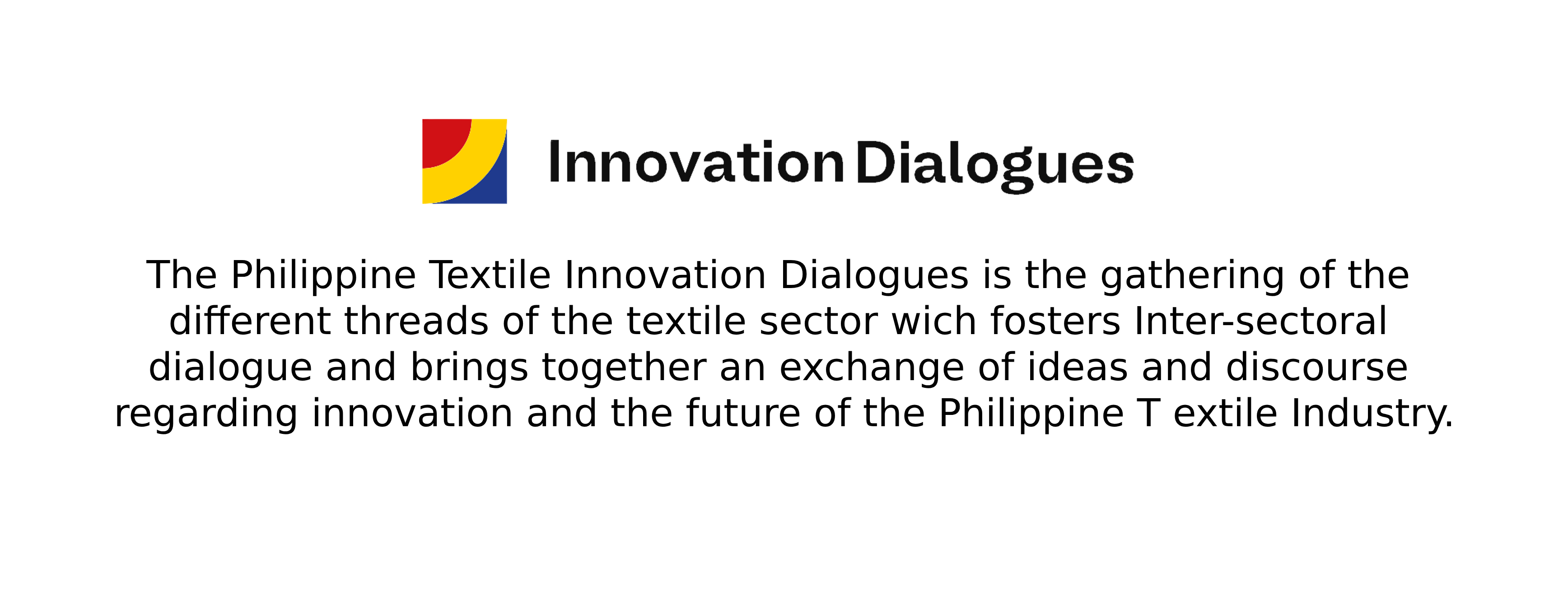 Innovation Dialogues

The Philippine Textile Innovation Dialogues is the gathering of the different threads of the textile sector wich fosters Inter-sectoral dialogue and brings together an exchange of ideas and discourse regarding innovation and the future of the Philippine T extile Industry.